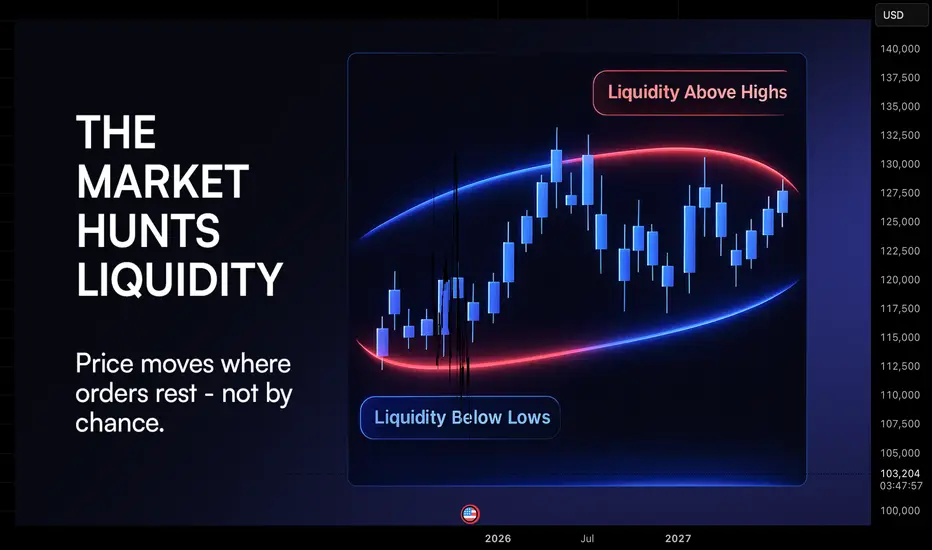 THE MARKET HUNTS LIQUIDITY

Price moves where orders rest - not by chance.

Liquidity Above Highs

Liquidity Below Lows

USD
140,000
137,500
135,000
132,500
130,000
127,500
125,000
122,500
120,000
117,500
115,000
112,500
110,000
107,500
105,000
103,204
03:47:57
100,000

2026
Jul
2027